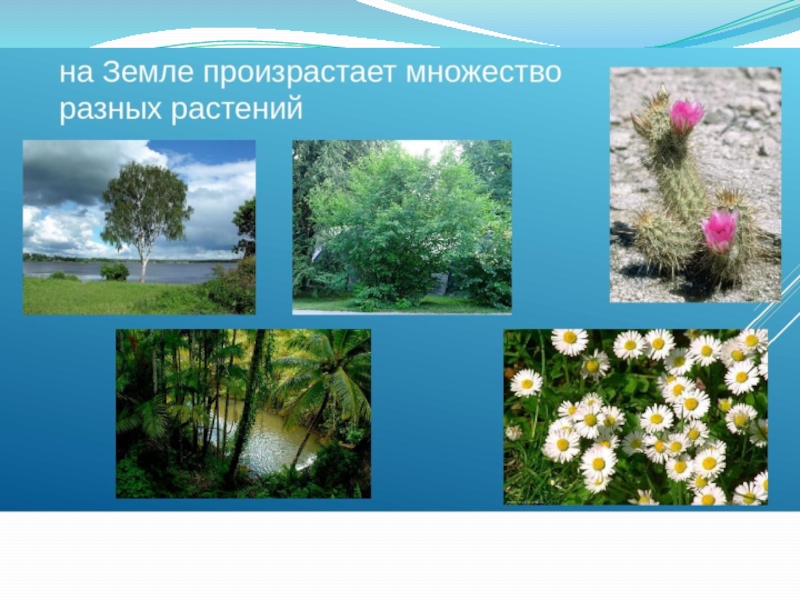 на Земле произрастает множество разных растений